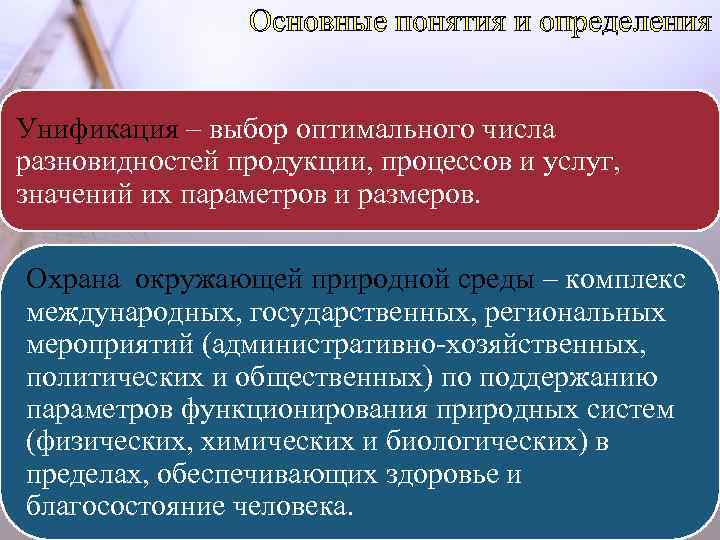 Основные понятия и определения

Унификация – выбор оптимального числа разновидностей продукции, процессов и услуг, значений их параметров и размеров.

Охрана окружающей природной среды – комплекс международных, государственных, региональных мероприятий (административно-хозяйственных, политических и общественных) по поддержанию параметров функционирования природных систем (физических, химических и биологических) в пределах, обеспечивающих здоровье и благосостояние человека.